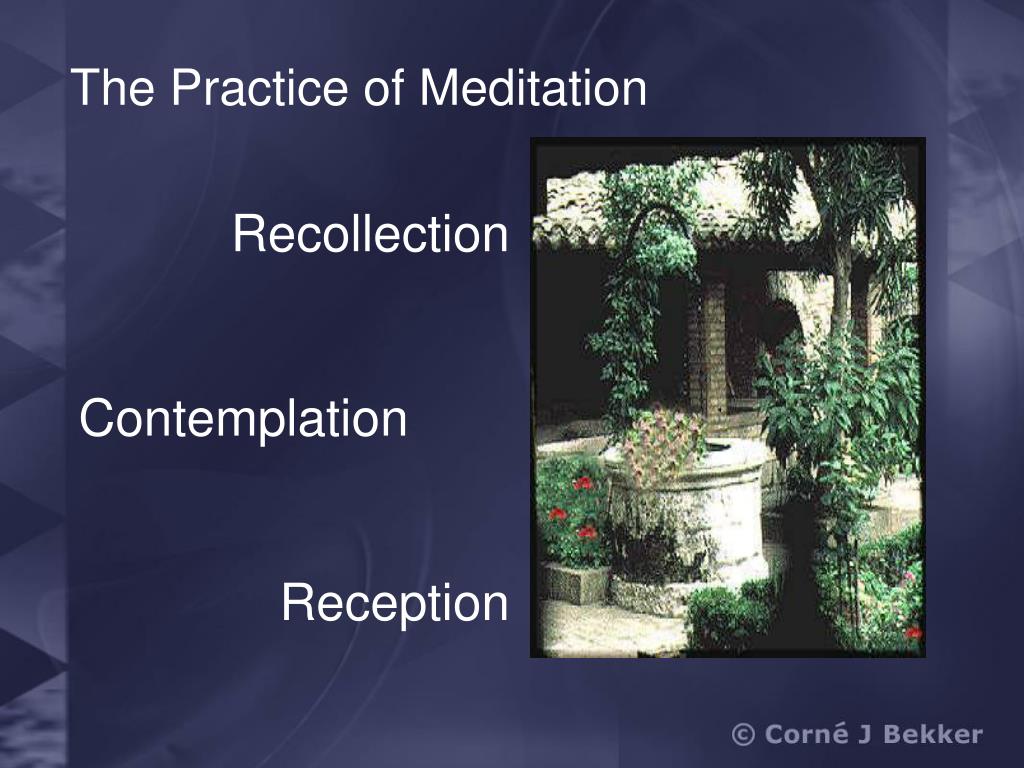 The Practice of Meditation

Recollection

Contemplation

Reception

© Corné J Bekker